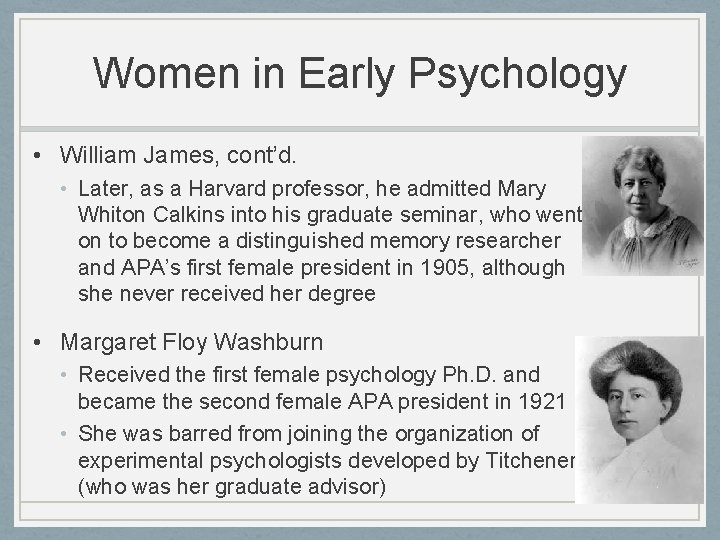 Women in Early Psychology

• William James, cont'd.
  • Later, as a Harvard professor, he admitted Mary Whiton Calkins into his graduate seminar, who went on to become a distinguished memory researcher and APA's first female president in 1905, although she never received her degree

• Margaret Floy Washburn
  • Received the first female psychology Ph.D. and became the second female APA president in 1921
  • She was barred from joining the organization of experimental psychologists developed by Titchener (who was her graduate advisor)